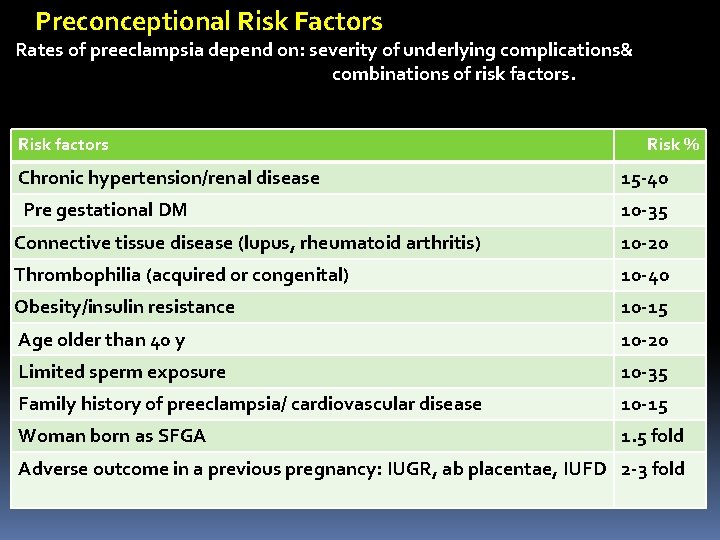 Preconceptional Risk Factors

Rates of preeclampsia depend on: severity of underlying complications& combinations of risk factors.

| Risk factors | Risk % |
|---|---|
| Chronic hypertension/renal disease | 15-40 |
| Pre gestational DM | 10-35 |
| Connective tissue disease (lupus, rheumatoid arthritis) | 10-20 |
| Thrombophilia (acquired or congenital) | 10-40 |
| Obesity/insulin resistance | 10-15 |
| Age older than 40 y | 10-20 |
| Limited sperm exposure | 10-35 |
| Family history of preeclampsia/ cardiovascular disease | 10-15 |
| Woman born as SFGA | 1.5 fold |
| Adverse outcome in a previous pregnancy: IUGR, ab placentae, IUFD | 2-3 fold |